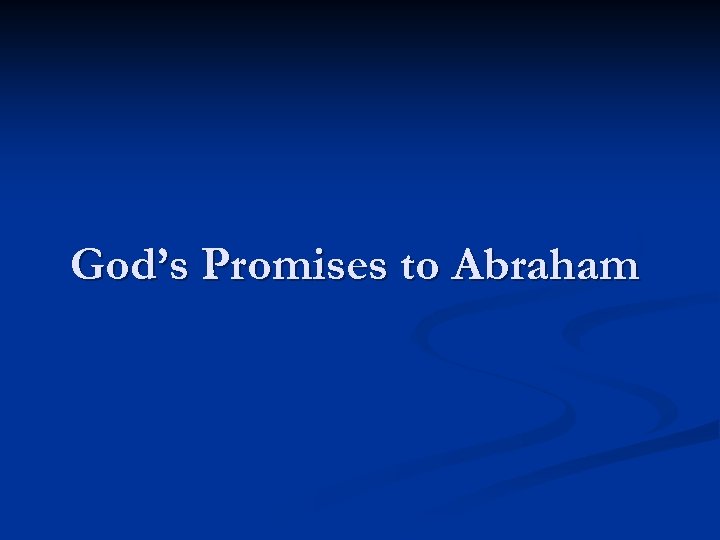 God’s Promises to Abraham